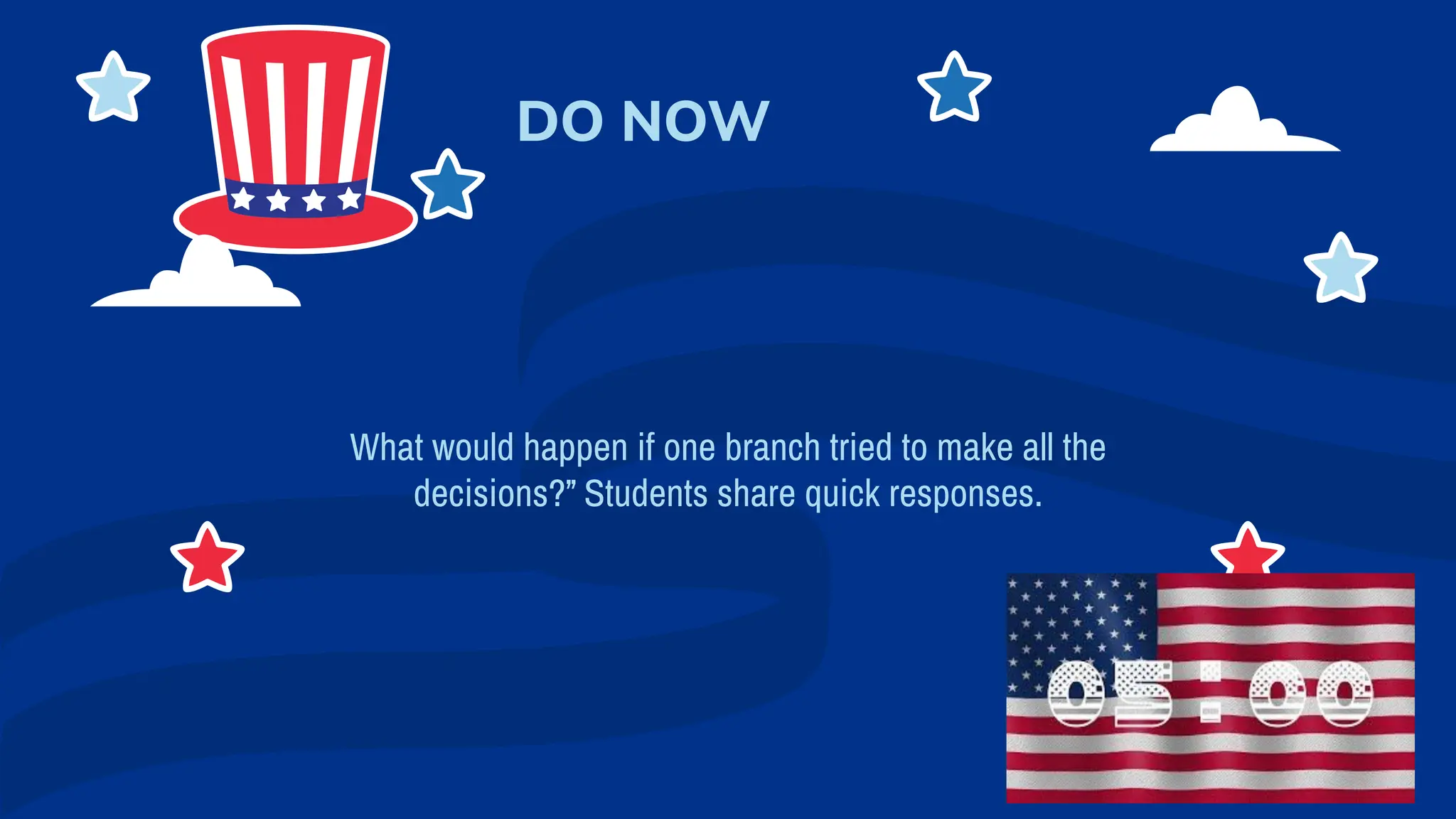 DO NOW

What would happen if one branch tried to make all the decisions?” Students share quick responses.

05:00